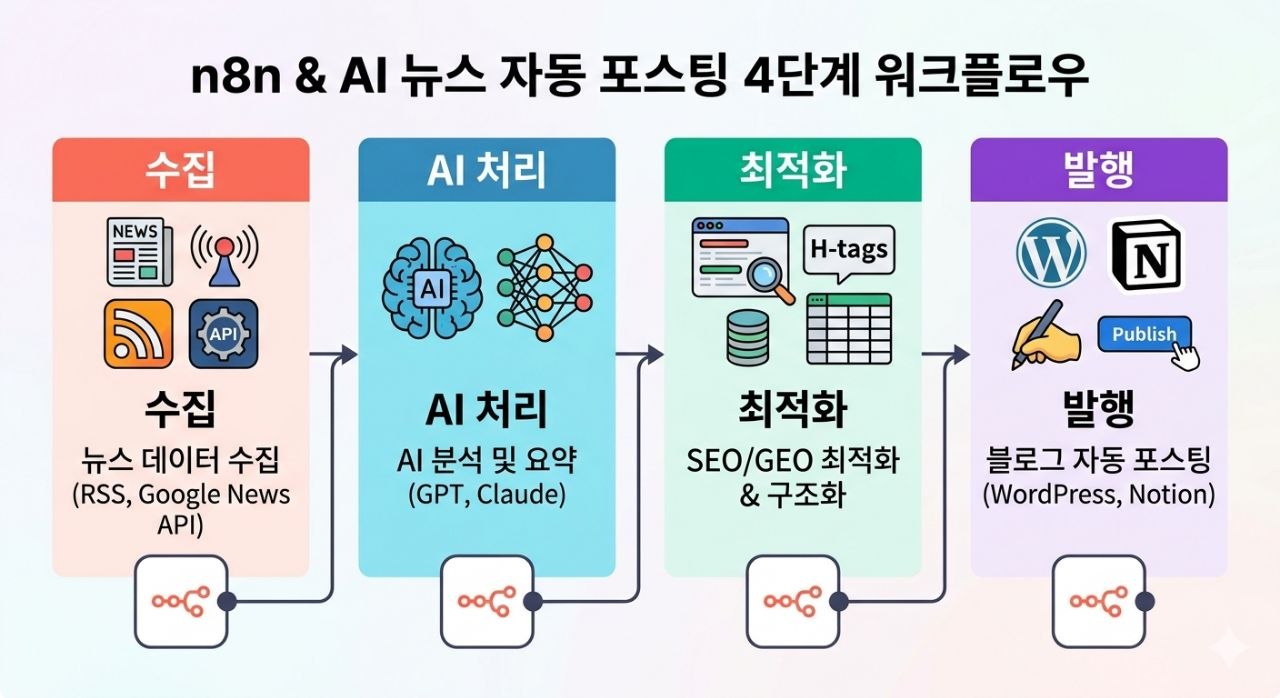 n8n & AI 뉴스 자동 포스팅 4단계 워크플로우

수집

NEWS

API

수집
뉴스 데이터 수집
(RSS, Google News API)

AI 처리

AI

AI 처리
AI 분석 및 요약
(GPT, Claude)

최적화

H-tags

최적화
SEO/GEO 최적화
& 구조화

발행

N

Publish

발행
블로그 자동 포스팅
(WordPress, Notion)